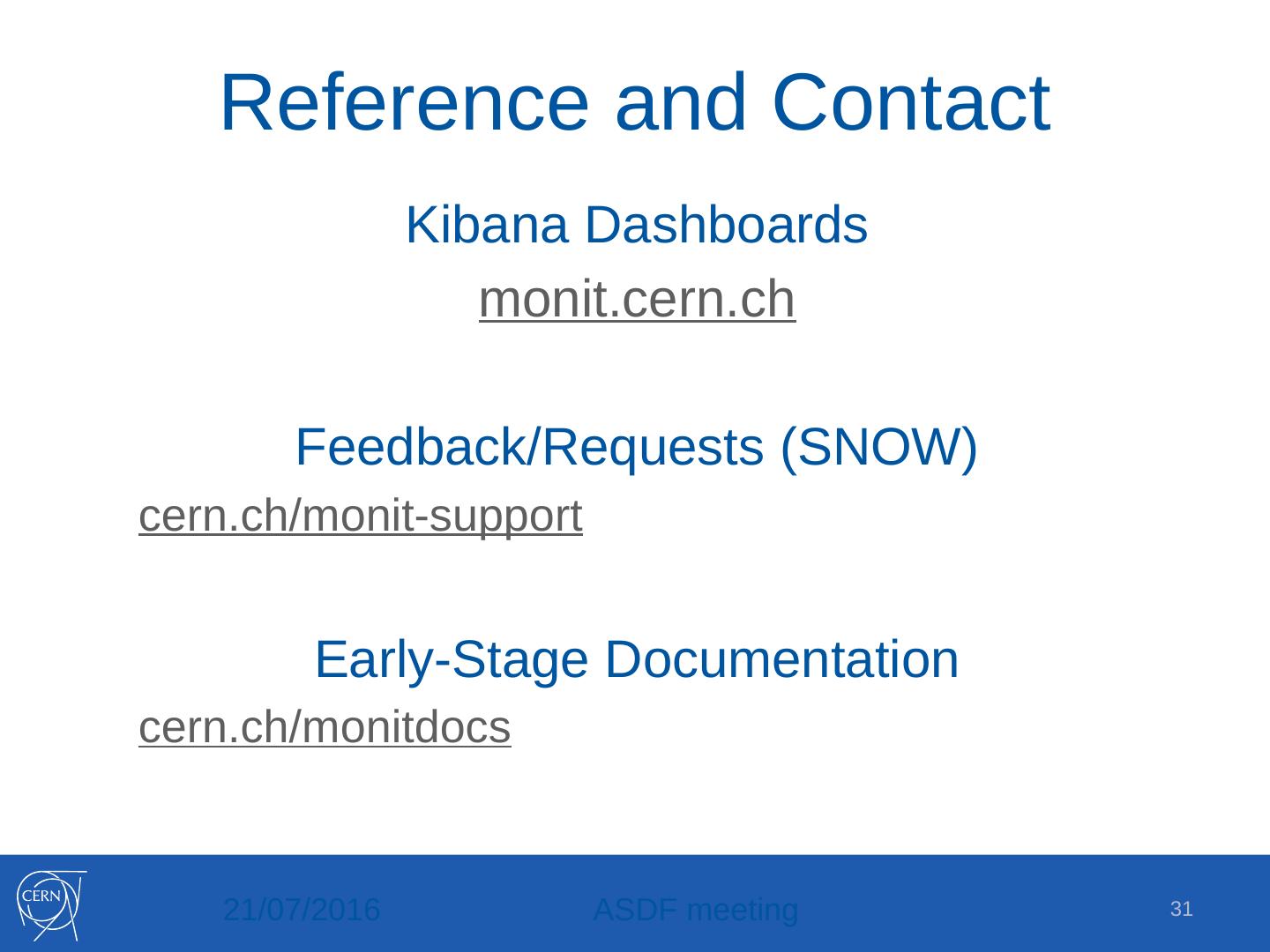 Reference and Contact

Kibana Dashboards

monit.cern.ch

Feedback/Requests (SNOW)

cern.ch/monit-support

Early-Stage Documentation

cern.ch/monitdocs

CERN

21/07/2016

ASDF meeting

31